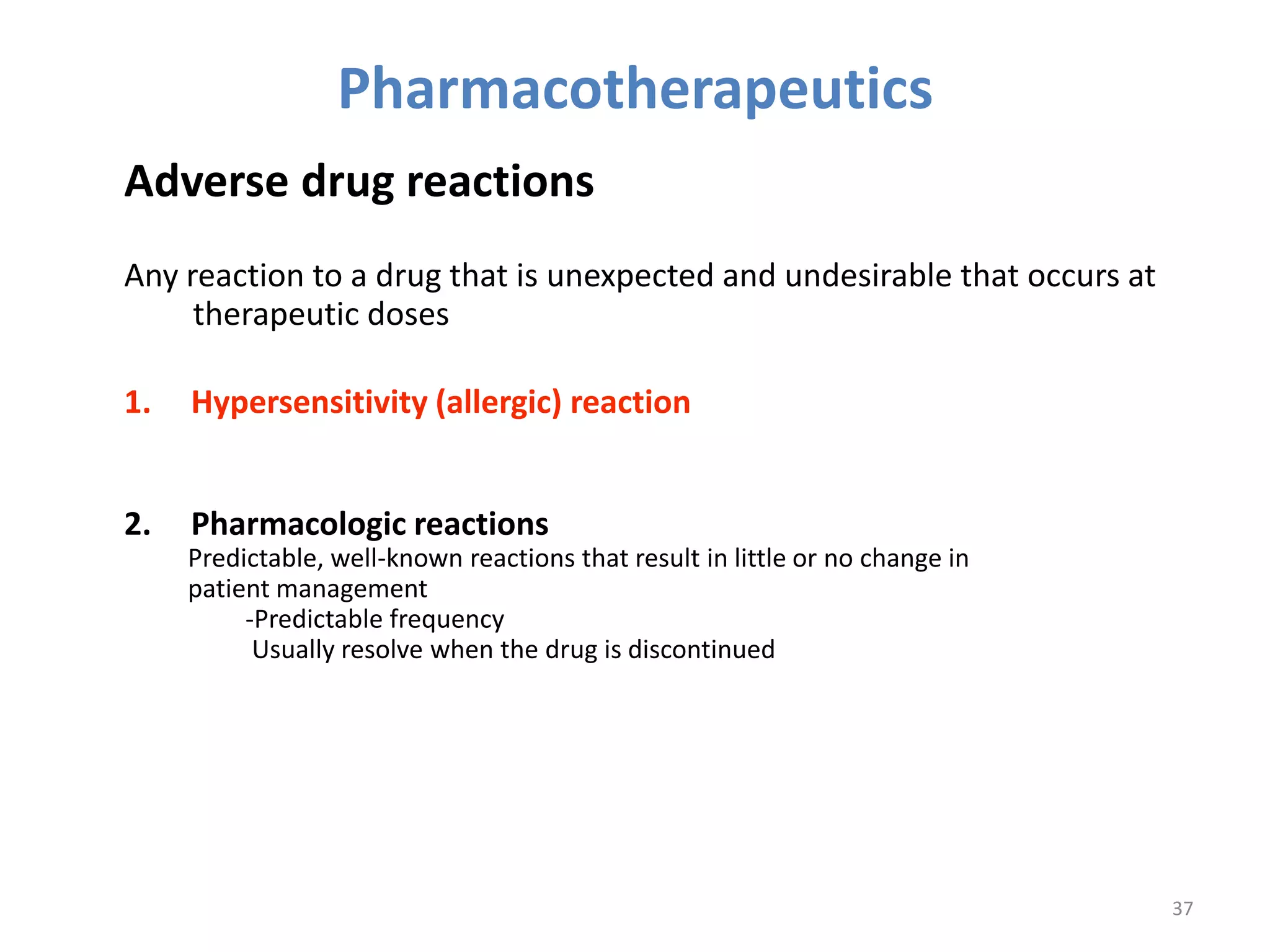 Pharmacotherapeutics

Adverse drug reactions

Any reaction to a drug that is unexpected and undesirable that occurs at therapeutic doses

1. Hypersensitivity (allergic) reaction

2. Pharmacologic reactions
Predictable, well-known reactions that result in little or no change in patient management
-Predictable frequency
Usually resolve when the drug is discontinued

37